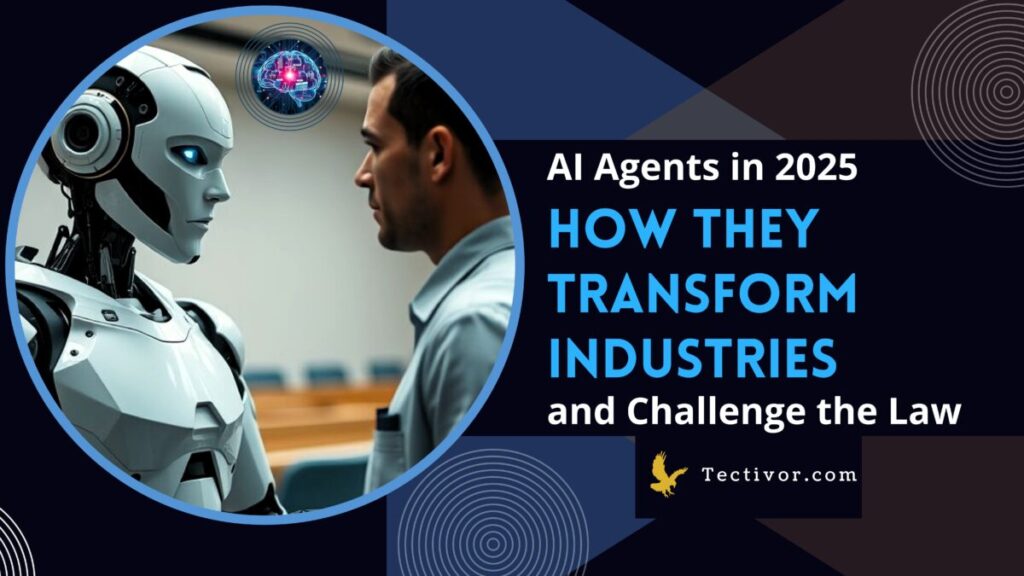 AI Agents in 2025
HOW THEY TRANSFORM INDUSTRIES
and Challenge the Law

Tectivor.com